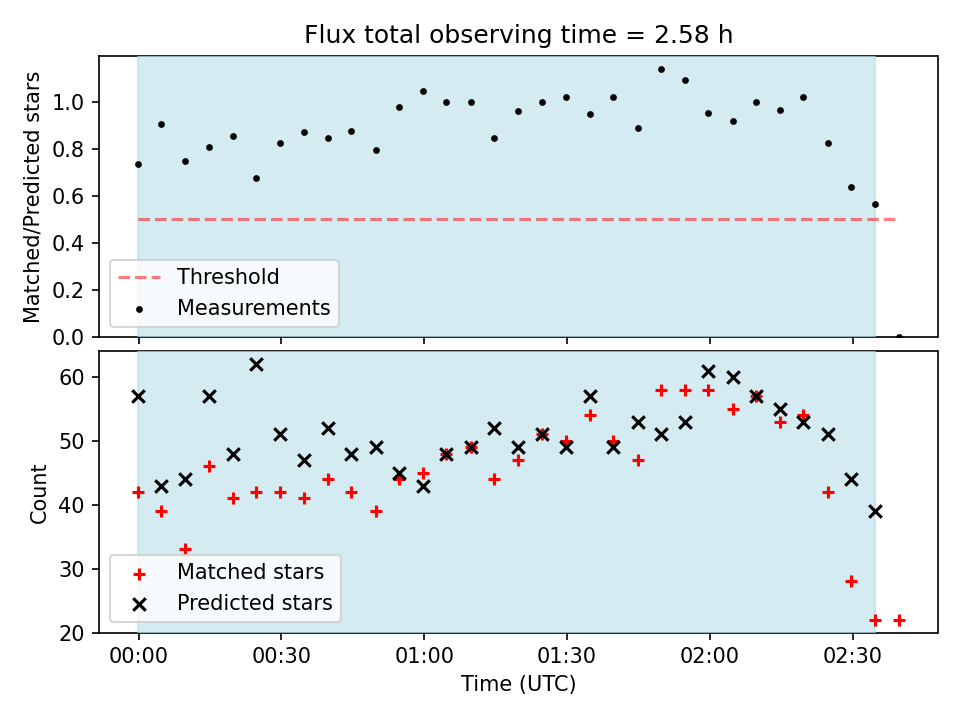 Flux total observing time = 2.58 h

Matched/Predicted stars

1.0
0.8
0.6
0.4
0.2
0.0

Threshold
Measurements

Count

60
50
40
30
20

Matched stars
Predicted stars

00:00
00:30
01:00
01:30
02:00
02:30

Time (UTC)